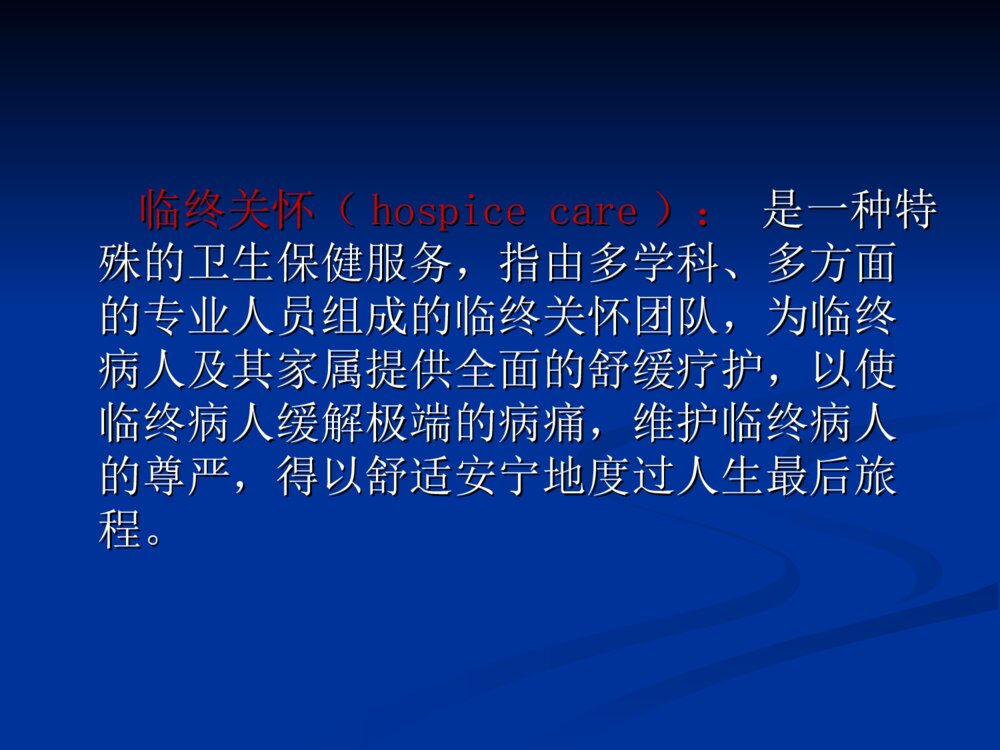 临终关怀（ hospice care ）： 是一种特殊的卫生保健服务，指由多学科、多方面的专业人员组成的临终关怀团队，为临终病人及其家属提供全面的舒缓疗护，以使临终病人缓解极端的病痛，维护临终病人的尊严，得以舒适安宁地度过人生最后旅程。